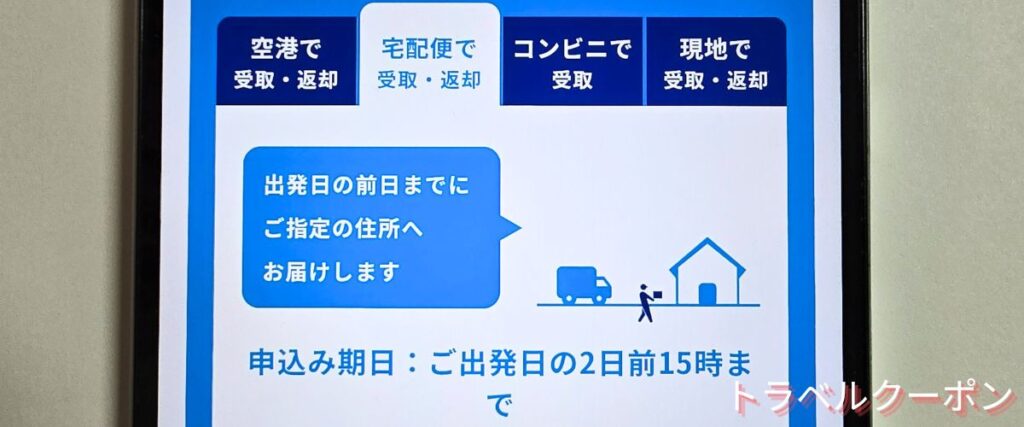 空港で
受取・返却

宅配便で
受取・返却

コンビニで
受取

現地で
受取・返却

出発日の前日までに
ご指定の住所へ
お届けします

申込み期日：ご出発日の2日前15時まで

トラベルクーポン